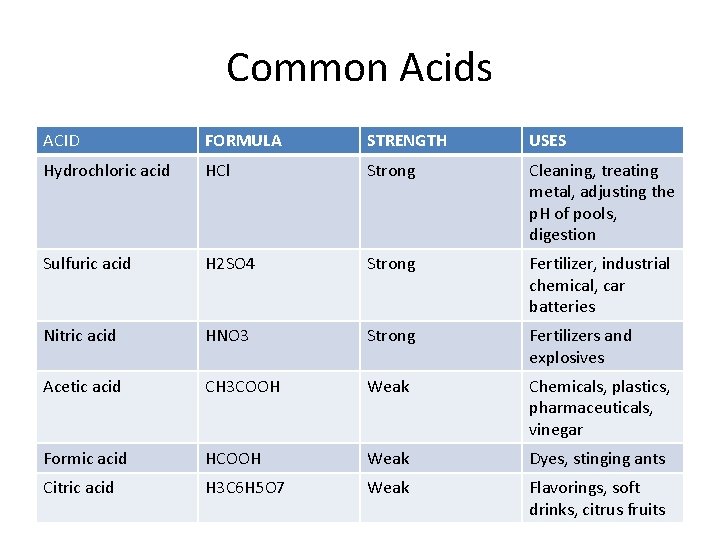 Common Acids

| ACID | FORMULA | STRENGTH | USES |
|---|---|---|---|
| Hydrochloric acid | HCl | Strong | Cleaning, treating metal, adjusting the pH of pools, digestion |
| Sulfuric acid | H2SO4 | Strong | Fertilizer, industrial chemical, car batteries |
| Nitric acid | HNO3 | Strong | Fertilizers and explosives |
| Acetic acid | CH3COOH | Weak | Chemicals, plastics, pharmaceuticals, vinegar |
| Formic acid | HCOOH | Weak | Dyes, stinging ants |
| Citric acid | H3C6H5O7 | Weak | Flavorings, soft drinks, citrus fruits |